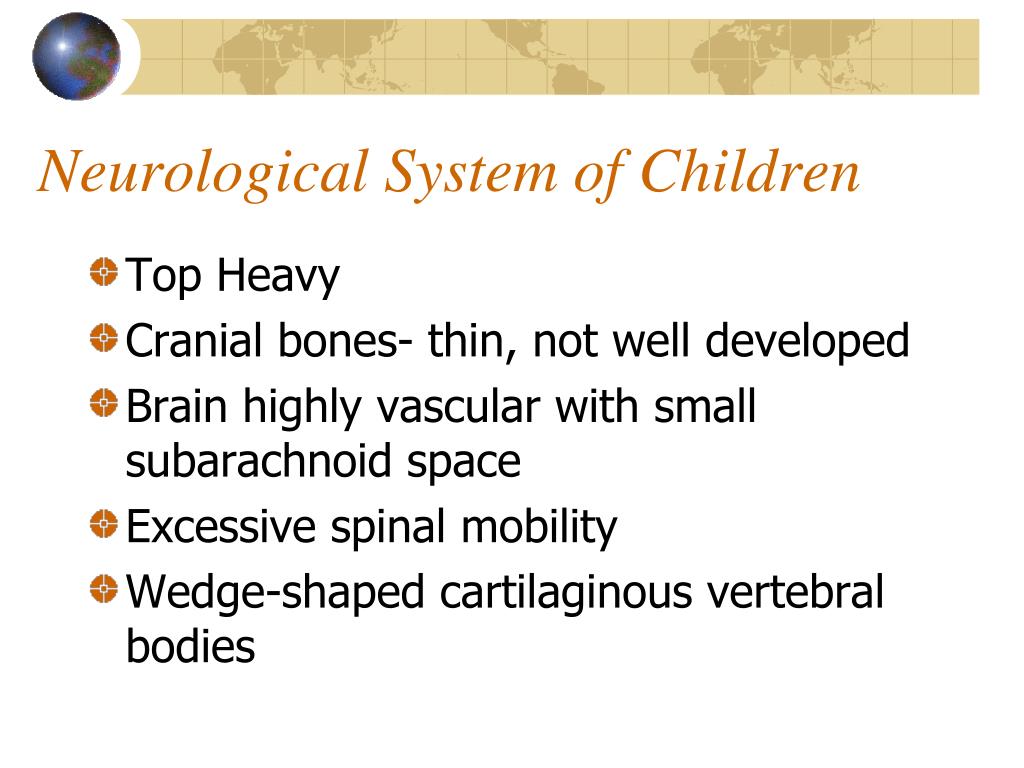 Neurological System of Children

Top Heavy

Cranial bones- thin, not well developed

Brain highly vascular with small subarachnoid space

Excessive spinal mobility

Wedge-shaped cartilaginous vertebral bodies